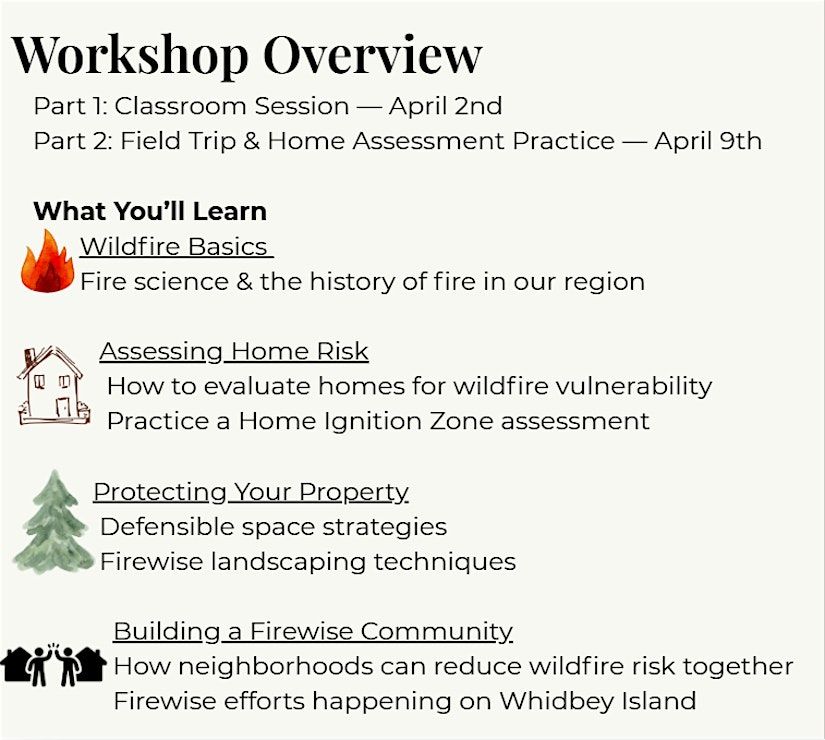 Workshop Overview

Part 1: Classroom Session — April 2nd
Part 2: Field Trip & Home Assessment Practice — April 9th

What You'll Learn

Wildfire Basics
Fire science & the history of fire in our region

Assessing Home Risk
How to evaluate homes for wildfire vulnerability
Practice a Home Ignition Zone assessment

Protecting Your Property
Defensible space strategies
Firewise landscaping techniques

Building a Firewise Community
How neighborhoods can reduce wildfire risk together
Firewise efforts happening on Whidbey Island